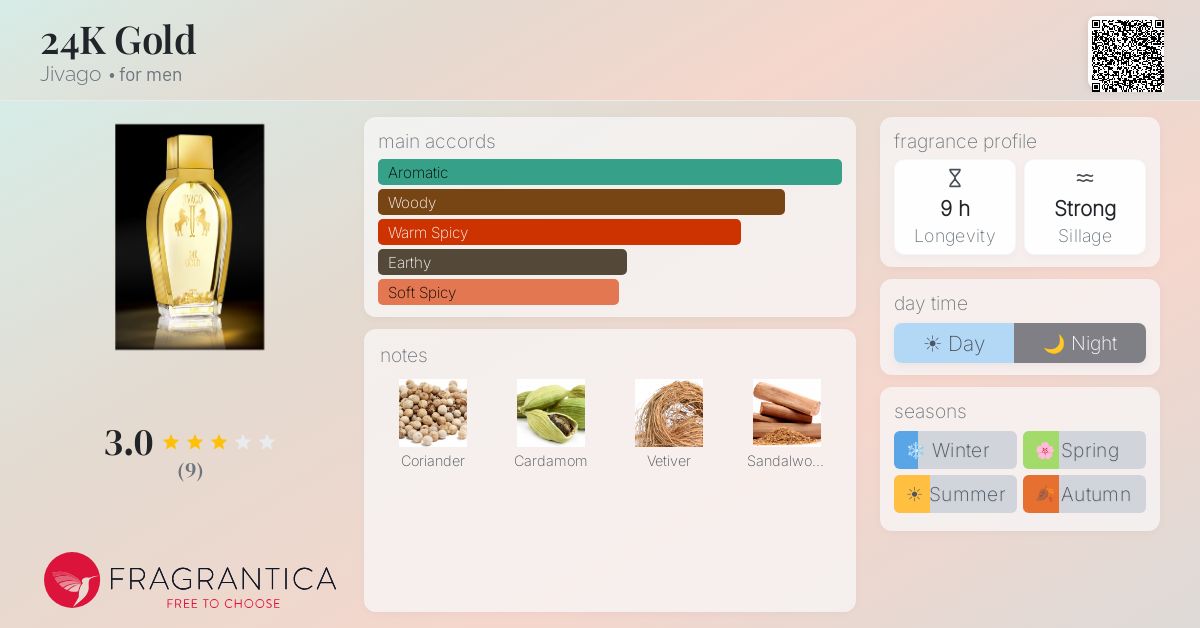 24K Gold
Jivago • for men

3.0
(9)

FRAGRANTICA
FREE TO CHOOSE

main accords
Aromatic
Woody
Warm Spicy
Earthy
Soft Spicy

notes
Coriander
Cardamom
Vetiver
Sandalwo...

fragrance profile
9 h
Longevity
Strong
Sillage

day time
Day
Night

seasons
Winter
Spring
Summer
Autumn